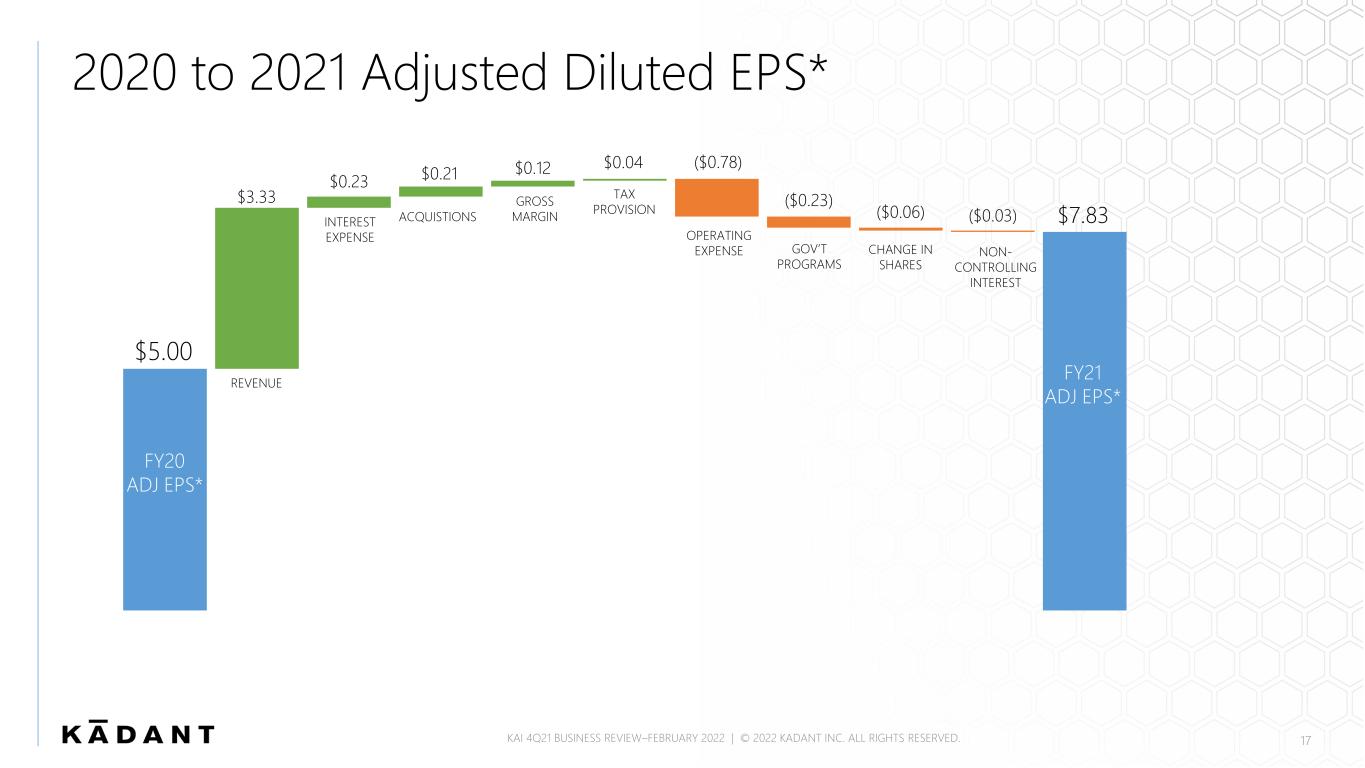 2020 to 2021 Adjusted Diluted EPS*

$5.00

FY20
ADJ EPS*

$3.33

REVENUE

$0.23

INTEREST
EXPENSE

$0.21

ACQUISTIONS

$0.12

GROSS
MARGIN

$0.04

TAX
PROVISION

($0.78)

OPERATING
EXPENSE

($0.23)

GOV'T
PROGRAMS

($0.06)

CHANGE IN
SHARES

($0.03)

NON-
CONTROLLING
INTEREST

$7.83

FY21
ADJ EPS*

KĀDANT

KAI 4Q21 BUSINESS REVIEW–FEBRUARY 2022 | © 2022 KADANT INC. ALL RIGHTS RESERVED.

17